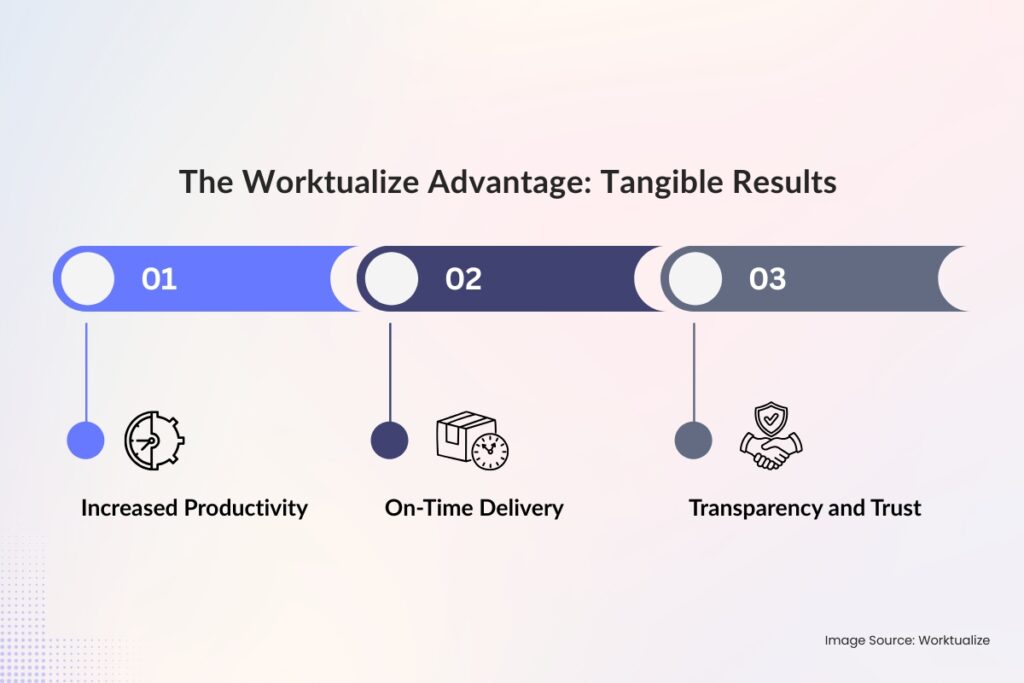 The Worktualize Advantage: Tangible Results

01

02

03

Increased Productivity

On-Time Delivery

Transparency and Trust

Image Source: Worktualize